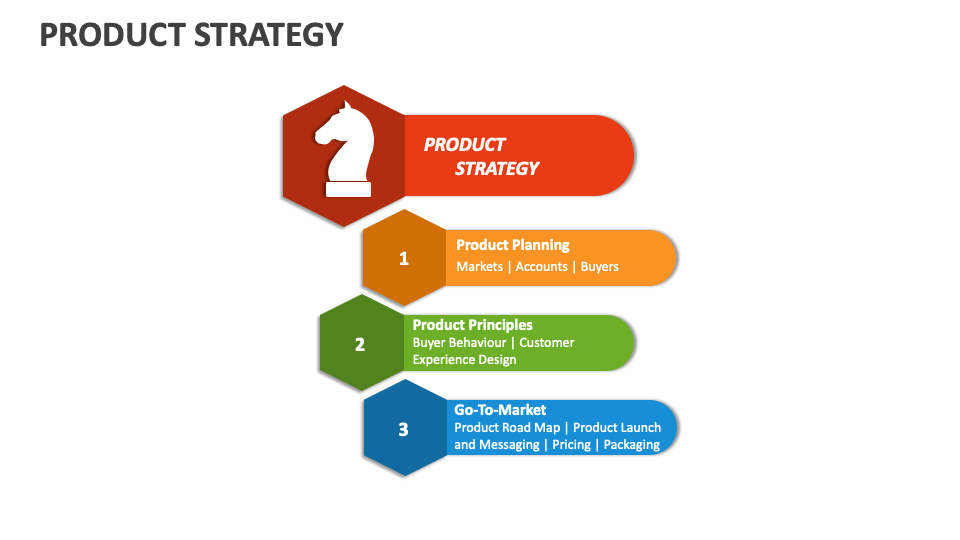 PRODUCT STRATEGY

PRODUCT STRATEGY

1

Product Planning

Markets | Accounts | Buyers

2

Product Principles

Buyer Behaviour | Customer Experience Design

3

Go-To-Market

Product Road Map | Product Launch and Messaging | Pricing | Packaging